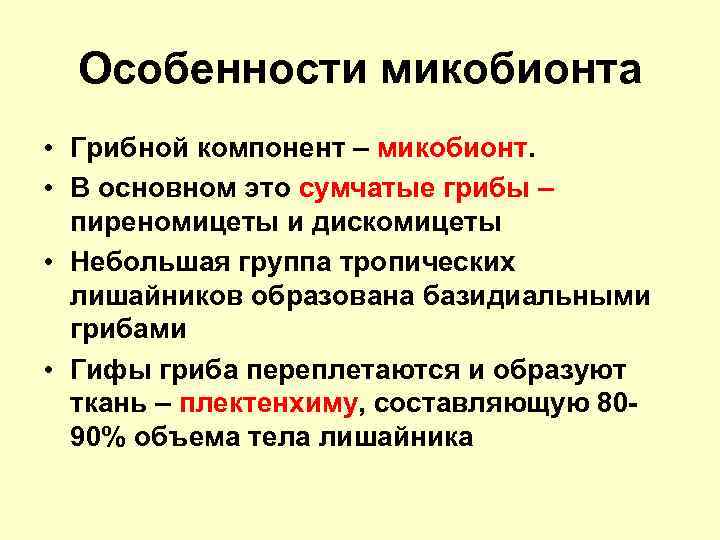 Особенности микобионта

• Грибной компонент – микобионт.
• В основном это сумчатые грибы – пиреномицеты и дискомицеты
• Небольшая группа тропических лишайников образована базидиальными грибами
• Гифы гриба переплетаются и образуют ткань – плектенхиму, составляющую 80-90% объема тела лишайника